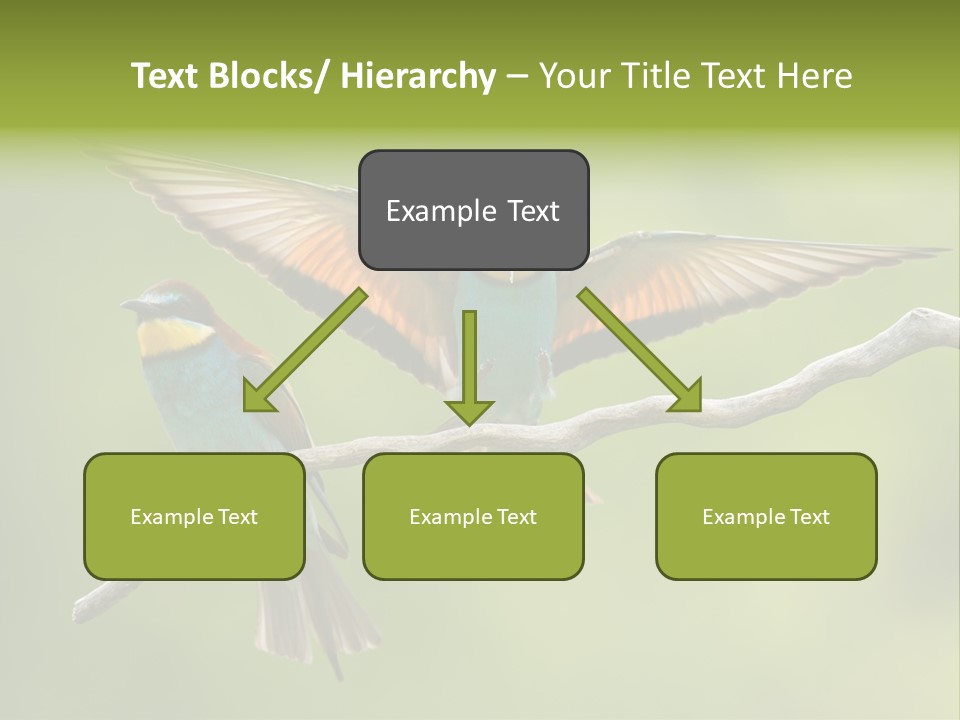 Text Blocks/ Hierarchy – Your Title Text Here

Example Text

Example Text

Example Text

Example Text